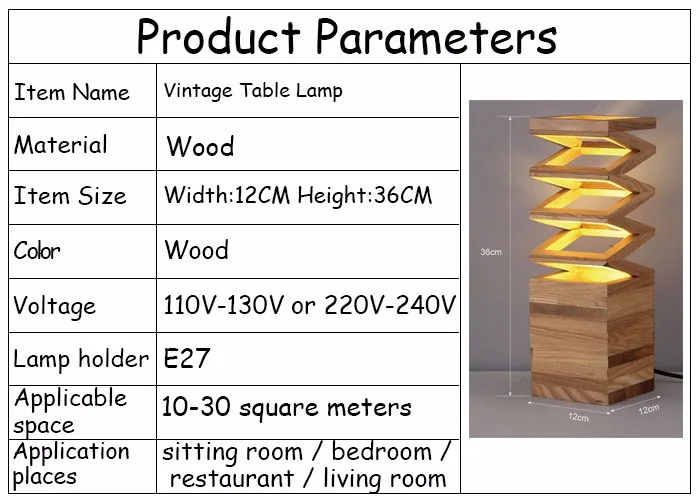 Product Parameters

| Item Name | Vintage Table Lamp |
|---|---|
| Material | Wood |
| Item Size | Width:12CM Height:36CM |
| Color | Wood |
| Voltage | 110V-130V or 220V-240V |
| Lamp holder | E27 |
| Applicable space | 10-30 square meters |
| Application places | sitting room / bedroom / restaurant / living room |

36cm
12cm
12cm